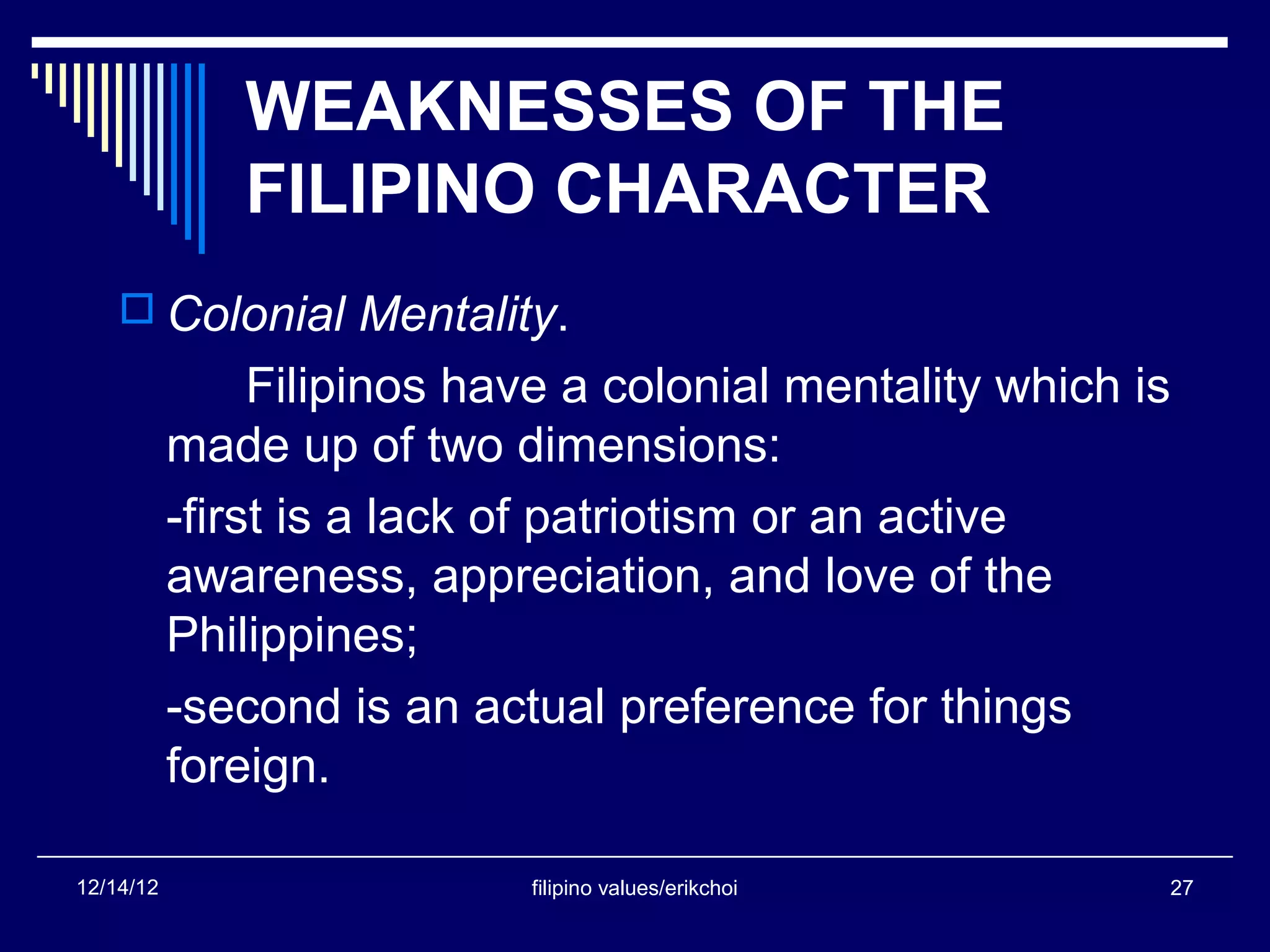 WEAKNESSES OF THE FILIPINO CHARACTER

Colonial Mentality.

Filipinos have a colonial mentality which is made up of two dimensions:

-first is a lack of patriotism or an active awareness, appreciation, and love of the Philippines;

-second is an actual preference for things foreign.

12/14/12

filipino values/erikchoi

27